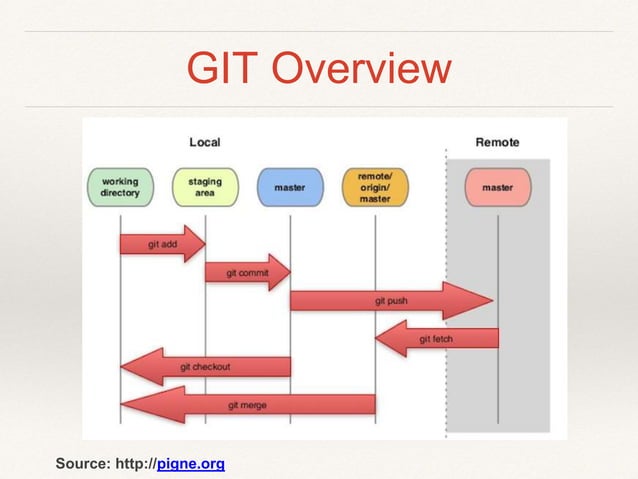 GIT Overview

Local

Remote

working directory

staging area

master

remote/ origin/ master

master

git add

git commit

git push

git fetch

git checkout

git merge

Source: http://pigne.org